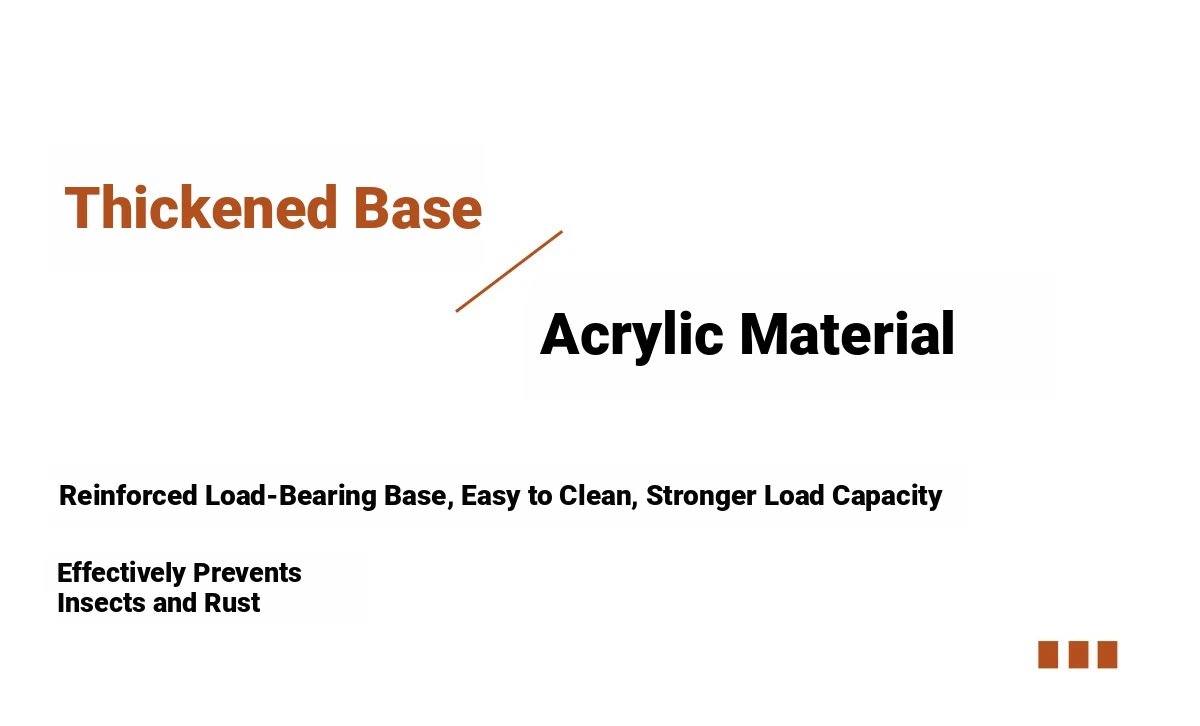 Thickened Base

Acrylic Material

Reinforced Load-Bearing Base, Easy to Clean, Stronger Load Capacity

Effectively Prevents Insects and Rust